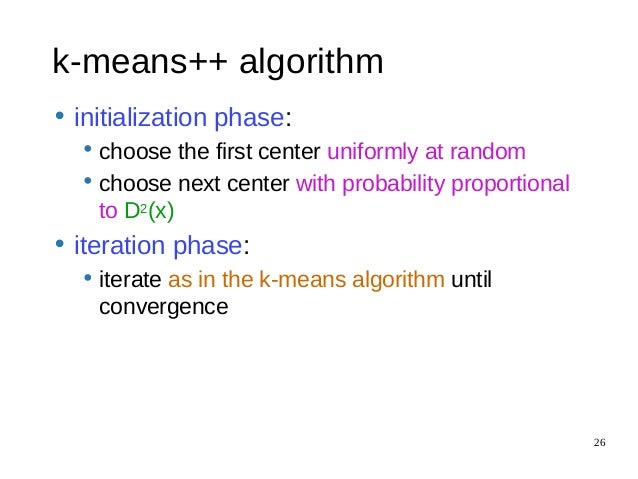 k-means++ algorithm

• initialization phase:
  • choose the first center uniformly at random
  • choose next center with probability proportional to $D^2(x)$
• iteration phase:
  • iterate as in the k-means algorithm until convergence

26